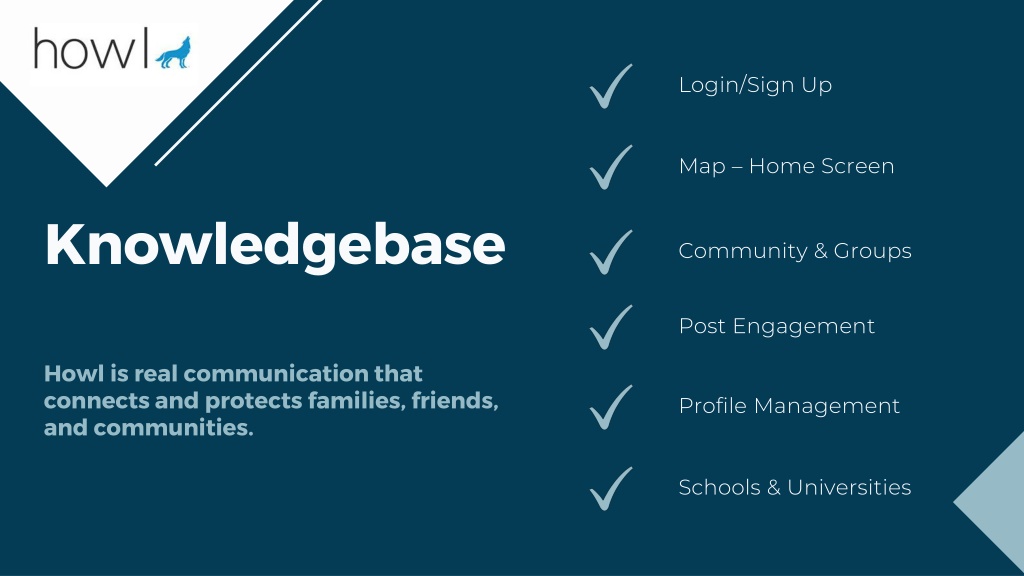 howl

Knowledgebase

Howl is real communication that connects and protects families, friends, and communities.

Login/Sign Up

Map – Home Screen

Community & Groups

Post Engagement

Profile Management

Schools & Universities